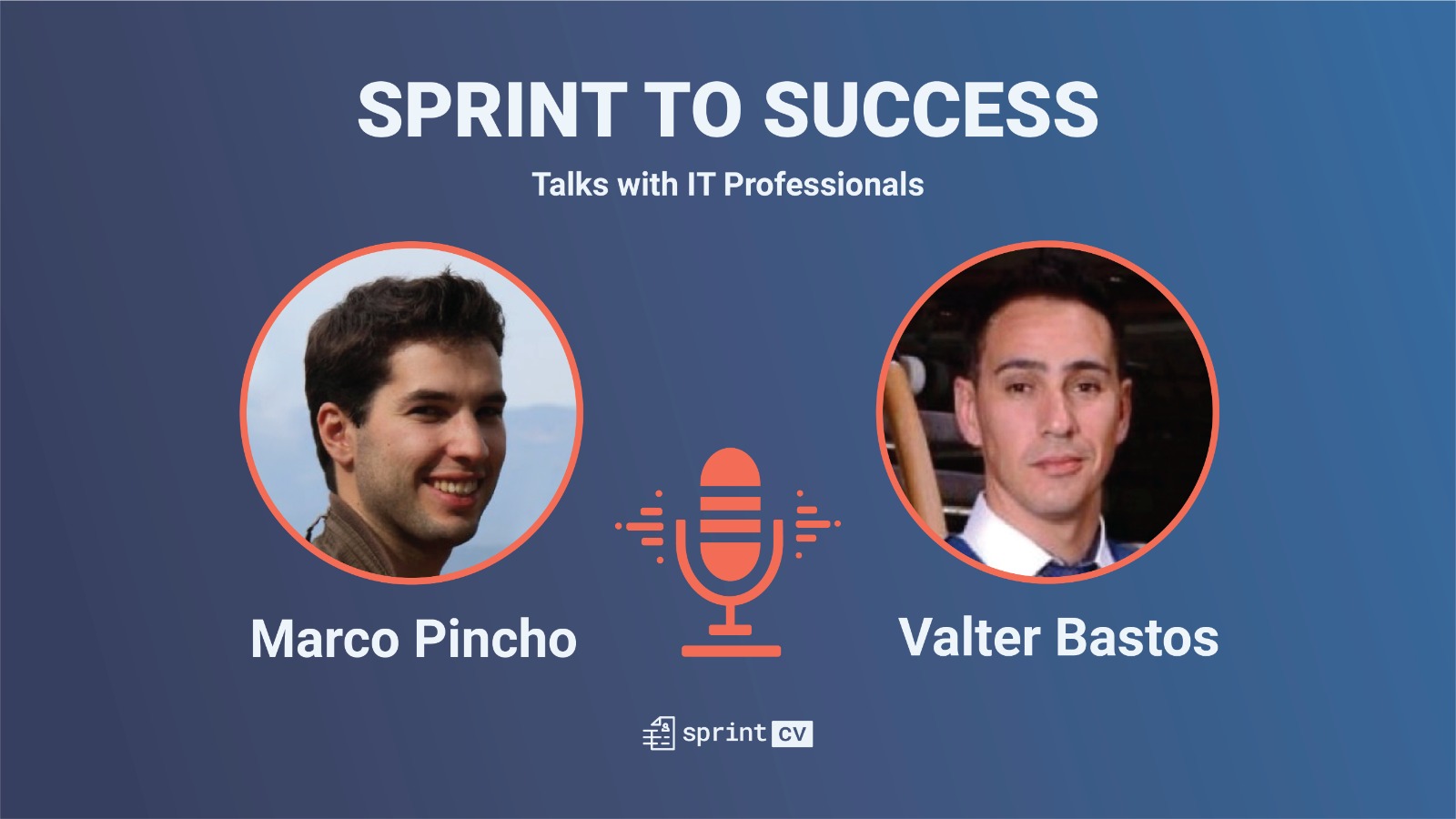 SPRINT TO SUCCESS

Talks with IT Professionals

Marco Pincho

Valter Bastos

sprint CV